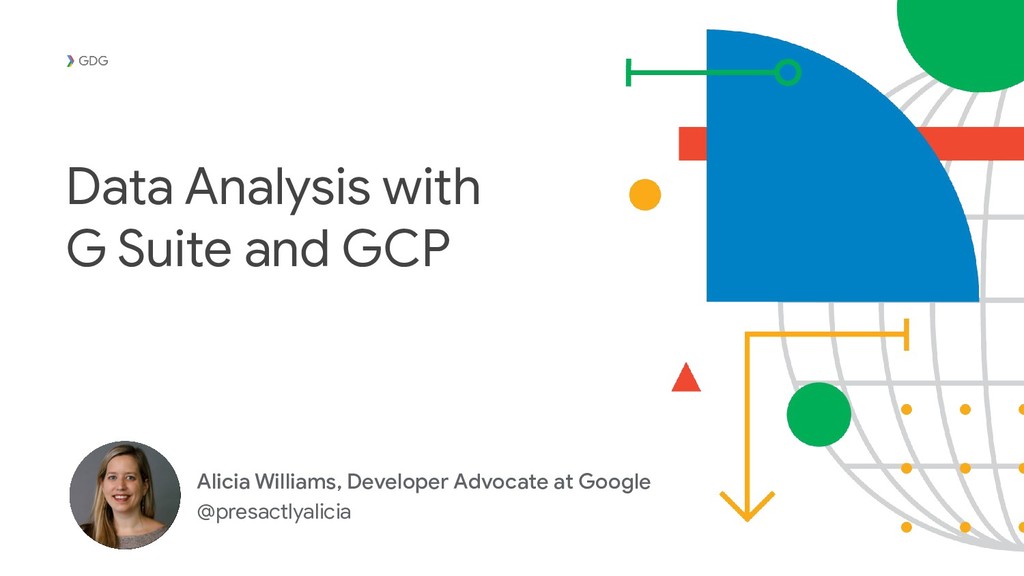 GDG

Data Analysis with G Suite and GCP

Alicia Williams, Developer Advocate at Google
@presactlyalicia